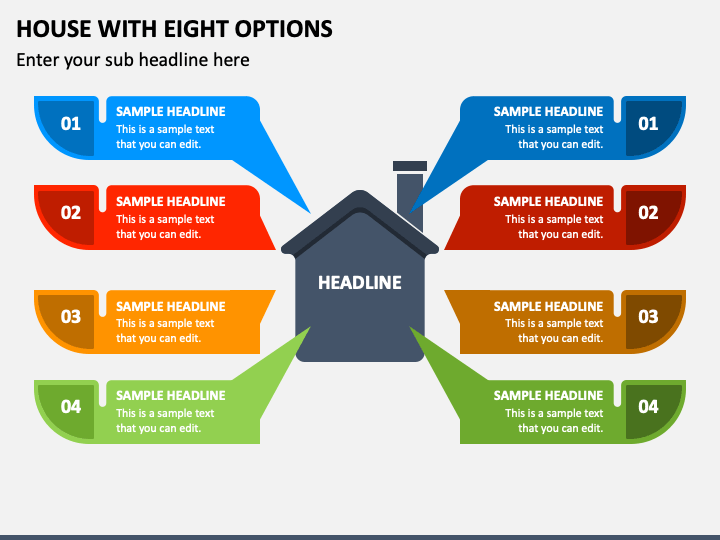 HOUSE WITH EIGHT OPTIONS

Enter your sub headline here

01
SAMPLE HEADLINE
This is a sample text that you can edit.

02
SAMPLE HEADLINE
This is a sample text that you can edit.

03
SAMPLE HEADLINE
This is a sample text that you can edit.

04
SAMPLE HEADLINE
This is a sample text that you can edit.

HEADLINE

SAMPLE HEADLINE
This is a sample text that you can edit.
01

SAMPLE HEADLINE
This is a sample text that you can edit.
02

SAMPLE HEADLINE
This is a sample text that you can edit.
03

SAMPLE HEADLINE
This is a sample text that you can edit.
04